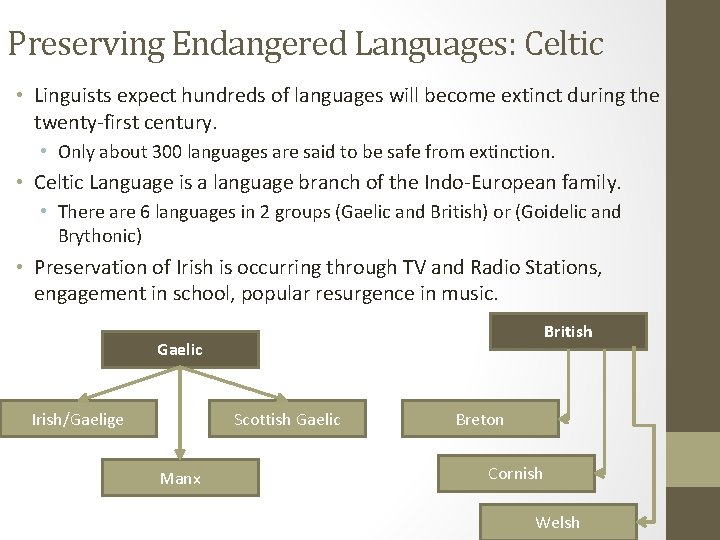 Preserving Endangered Languages: Celtic

• Linguists expect hundreds of languages will become extinct during the twenty-first century.
  • Only about 300 languages are said to be safe from extinction.
• Celtic Language is a language branch of the Indo-European family.
  • There are 6 languages in 2 groups (Gaelic and British) or (Goidelic and Brythonic)
• Preservation of Irish is occurring through TV and Radio Stations, engagement in school, popular resurgence in music.

Gaelic

Irish/Gaelige

Scottish Gaelic

Manx

British

Breton

Cornish

Welsh